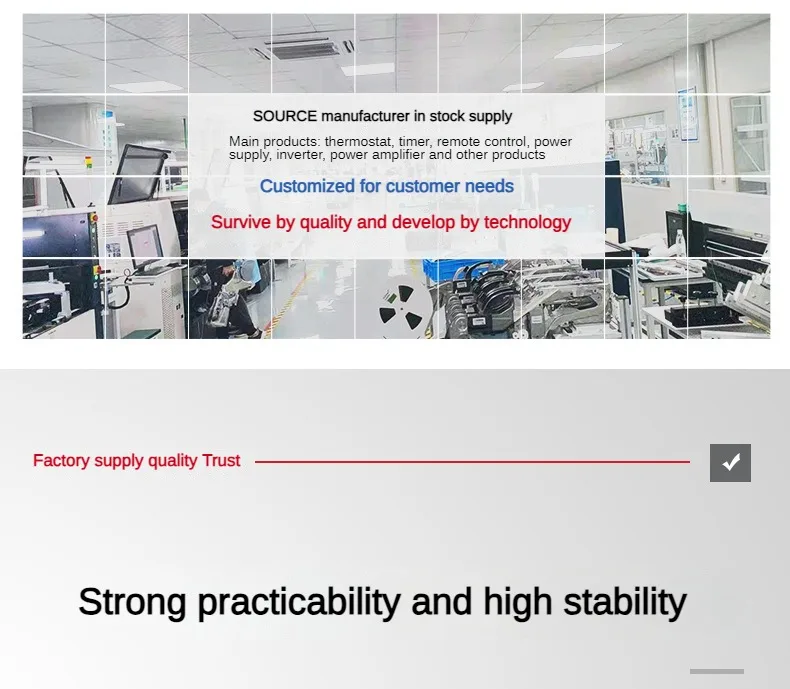 SOURCE manufacturer in stock supply

Main products: thermostat, timer, remote control, power supply, inverter, power amplifier and other products

Customized for customer needs

Survive by quality and develop by technology

Factory supply quality Trust

Strong practicability and high stability